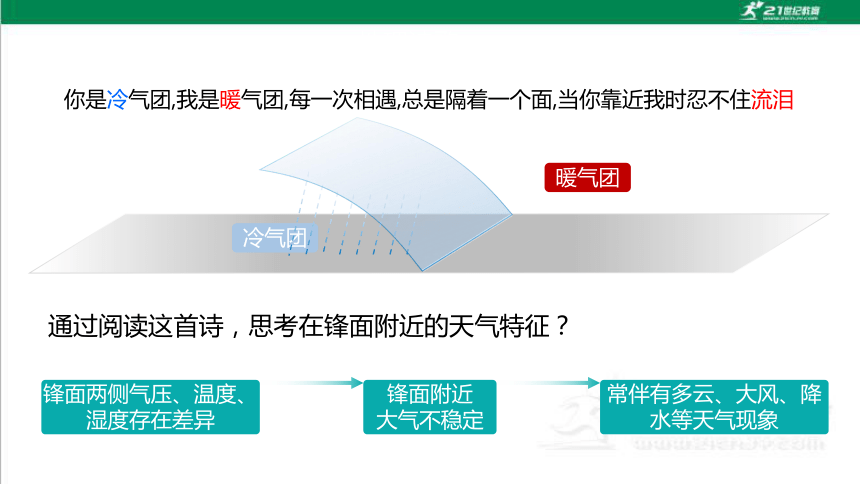 21世纪教育

你是冷气团,我是暖气团,每一次相遇,总是隔着一个面,当你靠近我时忍不住流泪

暖气团

冷气团

通过阅读这首诗，思考在锋面附近的天气特征？

锋面两侧气压、温度、湿度存在差异

锋面附近大气不稳定

常伴有多云、大风、降水等天气现象